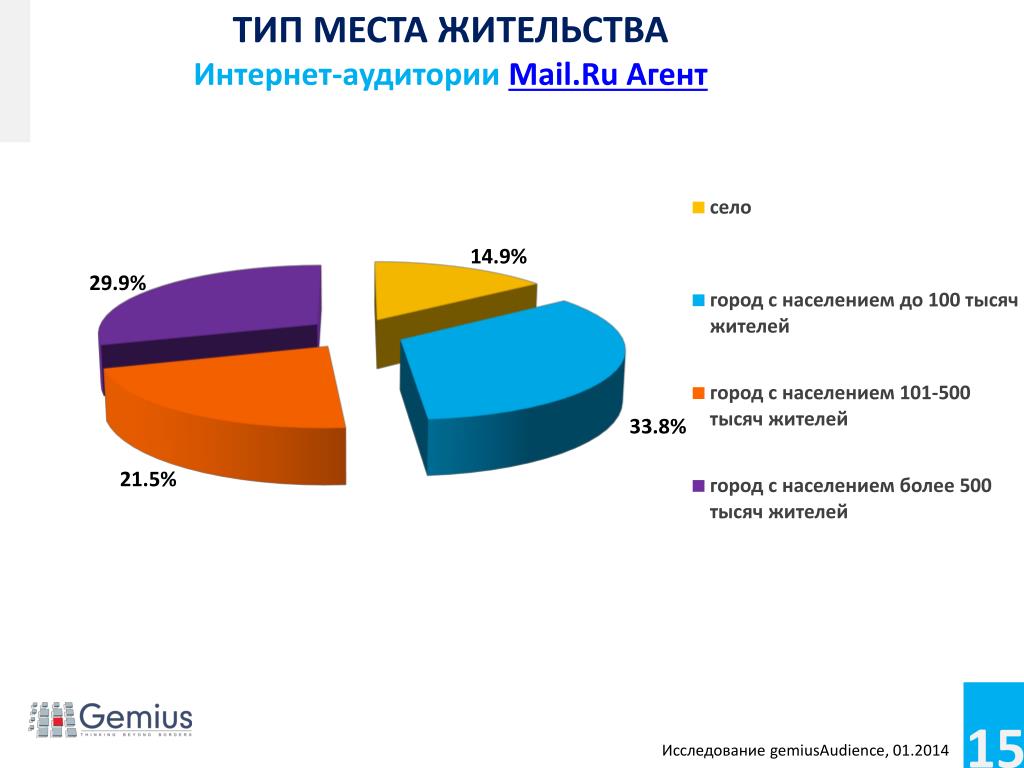 ТИП МЕСТА ЖИТЕЛЬСТВА
Интернет-аудитории Mail.Ru Агент

14.9%
29.9%
33.8%
21.5%

село
город с населением до 100 тысяч жителей
город с населением 101-500 тысяч жителей
город с населением более 500 тысяч жителей

Gemius
THINKING BEYOND BORDERS

Исследование gemiusAudience, 01.2014

15